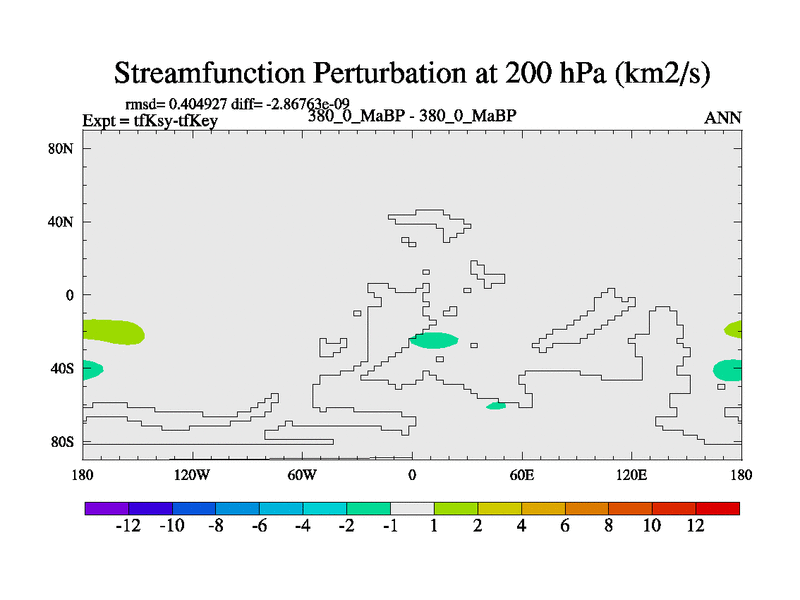 Streamfunction Perturbation at 200 hPa (km2/s)

rmsd= 0.404927 diff= -2.86763e-09
Expt = tfKsy-tfKey
380_0_MaBP - 380_0_MaBP
ANN

80N
40N
0
40S
80S

180
120W
60W
0
60E
120E
180

-12 -10 -8 -6 -4 -2 -1 1 2 4 6 8 10 12